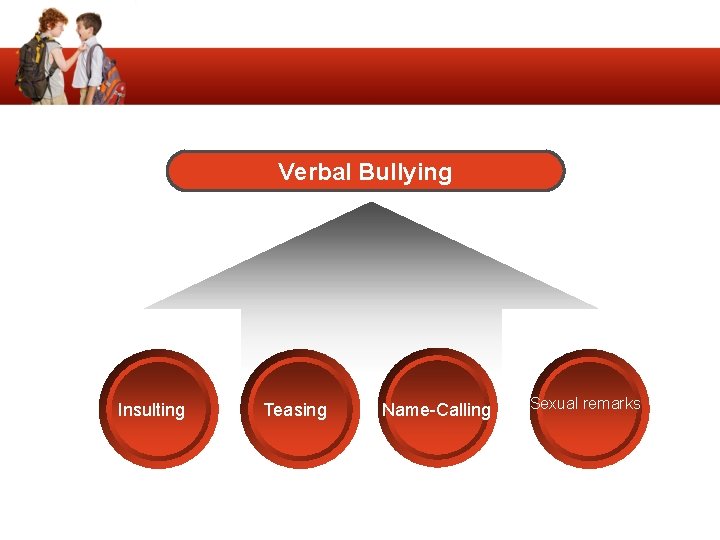 Verbal Bullying

Insulting

Teasing

Name-Calling

Sexual remarks